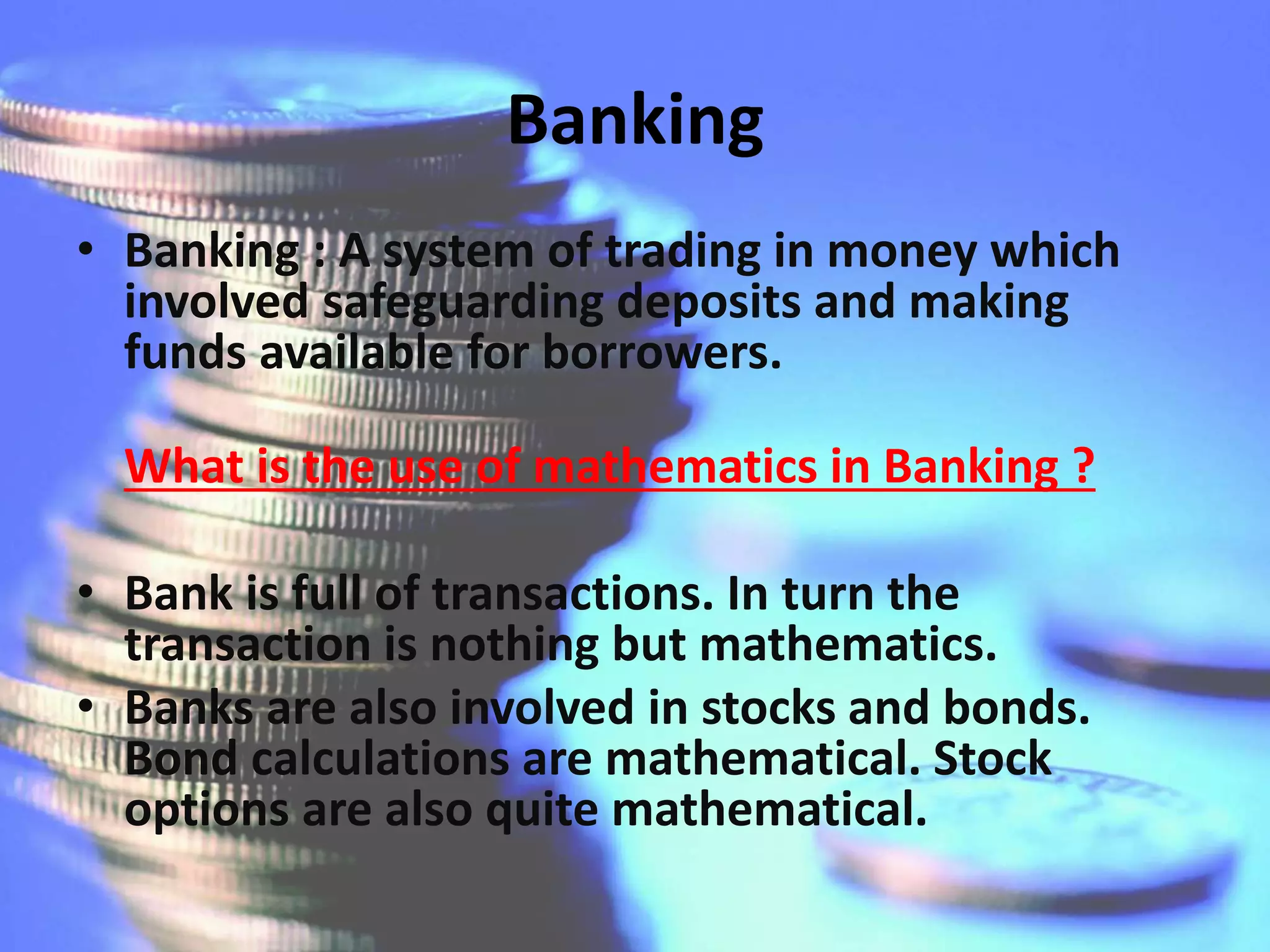 Banking

• Banking : A system of trading in money which involved safeguarding deposits and making funds available for borrowers.

What is the use of mathematics in Banking ?

• Bank is full of transactions. In turn the transaction is nothing but mathematics.
• Banks are also involved in stocks and bonds. Bond calculations are mathematical. Stock options are also quite mathematical.